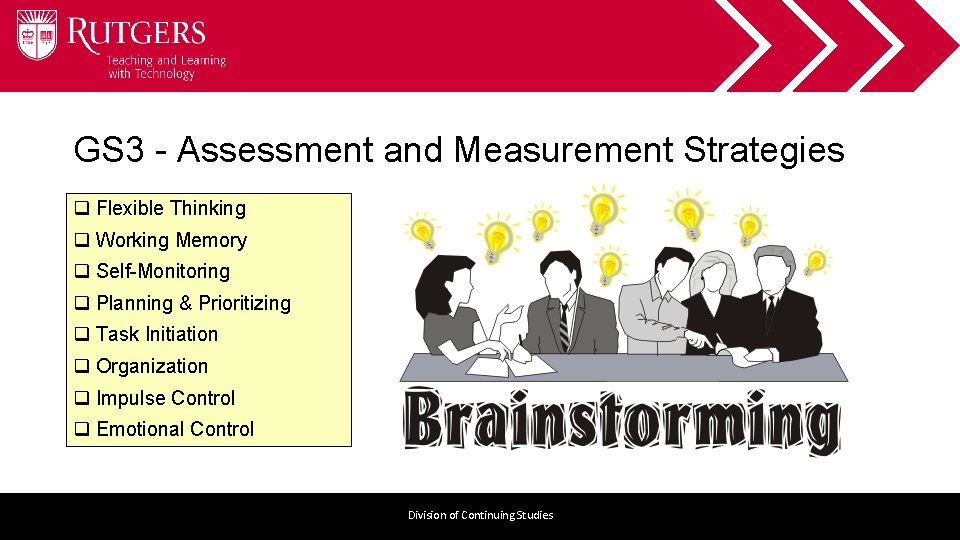 RUTGERS
Teaching and Learning with Technology

GS3 - Assessment and Measurement Strategies

❑ Flexible Thinking
❑ Working Memory
❑ Self-Monitoring
❑ Planning & Prioritizing
❑ Task Initiation
❑ Organization
❑ Impulse Control
❑ Emotional Control

Brainstorming

Division of Continuing Studies